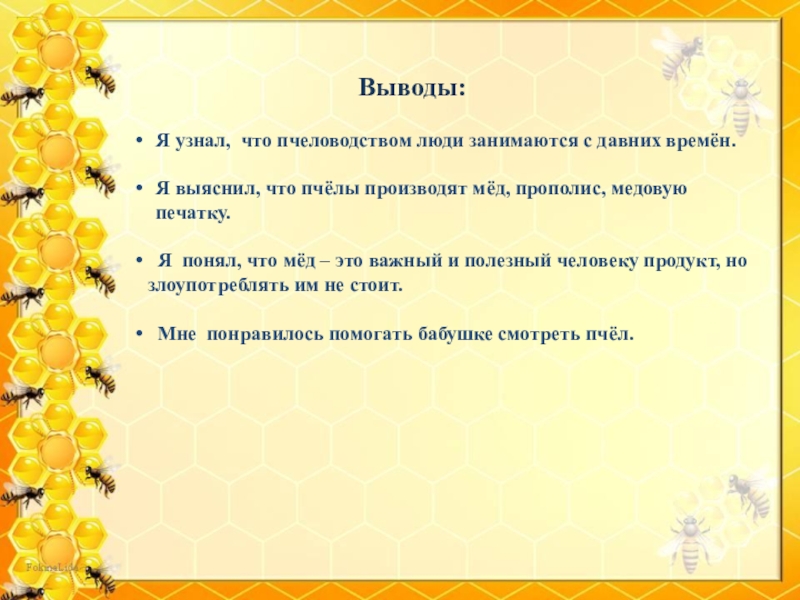 Выводы:

• Я узнал, что пчеловодством люди занимаются с давних времён.

• Я выяснил, что пчёлы производят мёд, прополис, медовую печатку.

• Я понял, что мёд – это важный и полезный человеку продукт, но злоупотреблять им не стоит.

• Мне понравилось помогать бабушке смотреть пчёл.

FokinaLida